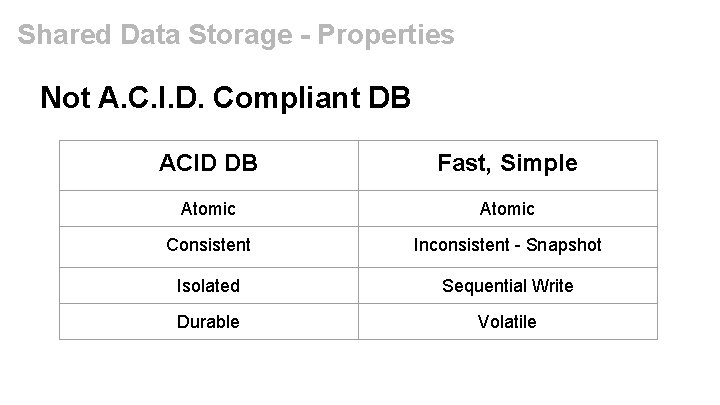 Shared Data Storage - Properties

Not A.C.I.D. Compliant DB

| ACID DB | Fast, Simple |
|---|---|
| Atomic | Atomic |
| Consistent | Inconsistent - Snapshot |
| Isolated | Sequential Write |
| Durable | Volatile |